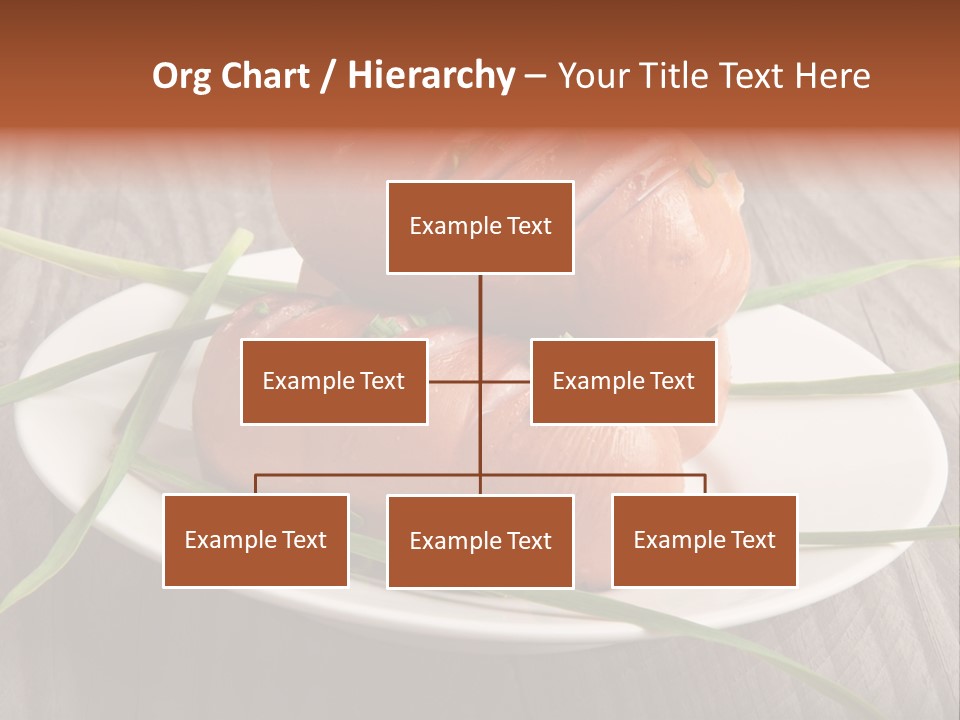 Org Chart / Hierarchy – Your Title Text Here

Example Text

Example Text

Example Text

Example Text

Example Text

Example Text